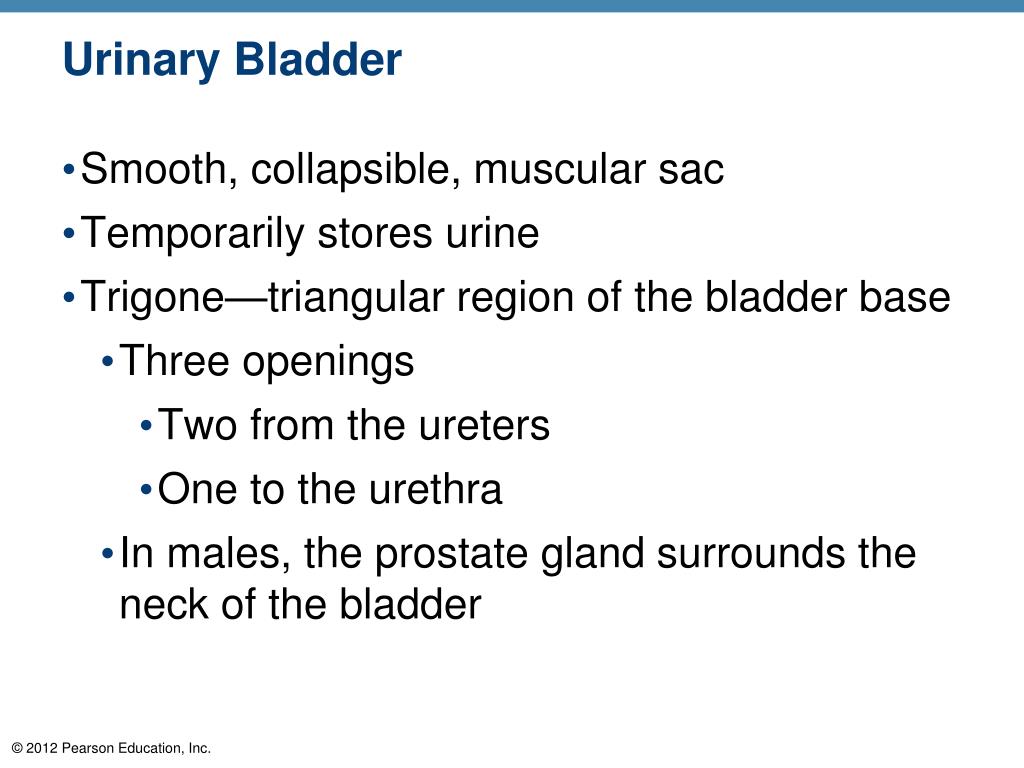 Urinary Bladder

• Smooth, collapsible, muscular sac
• Temporarily stores urine
• Trigone—triangular region of the bladder base
  • Three openings
    • Two from the ureters
    • One to the urethra
  • In males, the prostate gland surrounds the neck of the bladder

© 2012 Pearson Education, Inc.